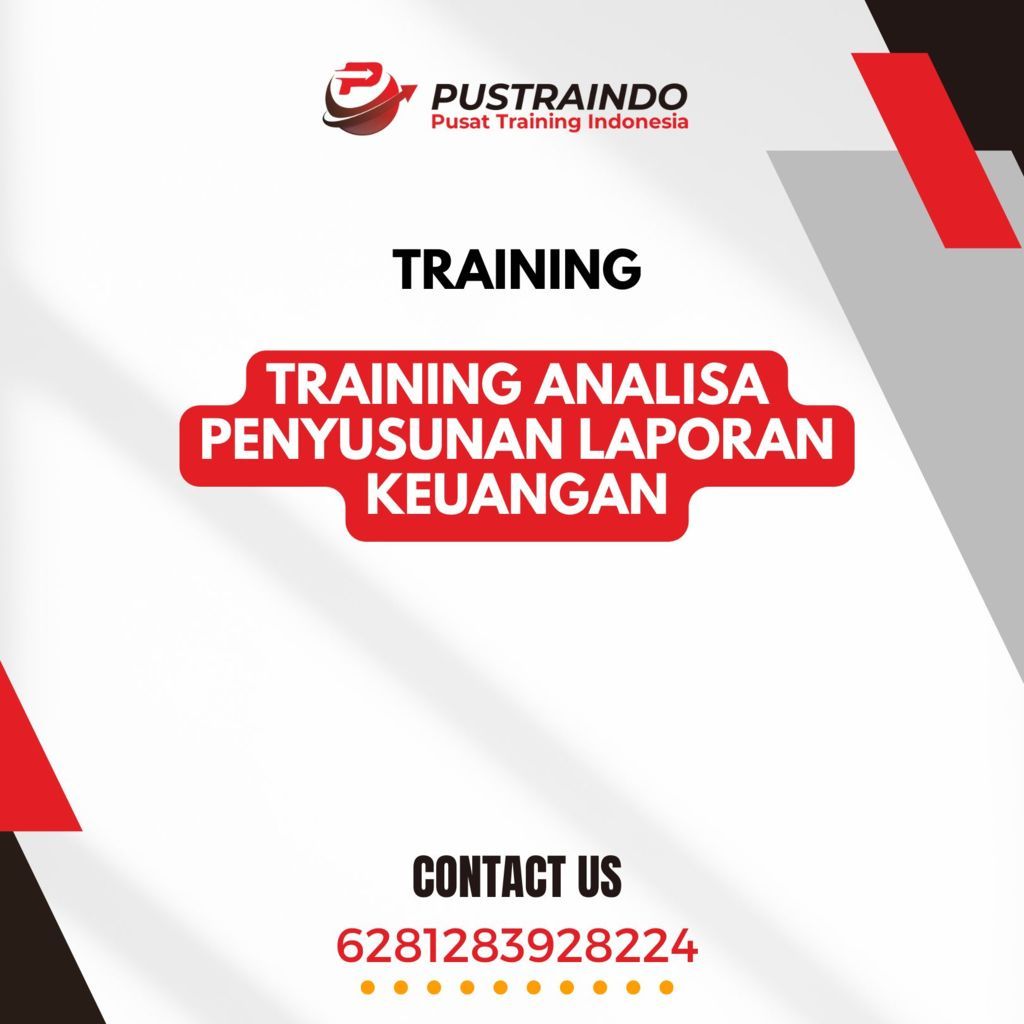 PUSTRAINDO
Pusat Training Indonesia

TRAINING

TRAINING ANALISA PENYUSUNAN LAPORAN KEUANGAN

CONTACT US

6281283928224